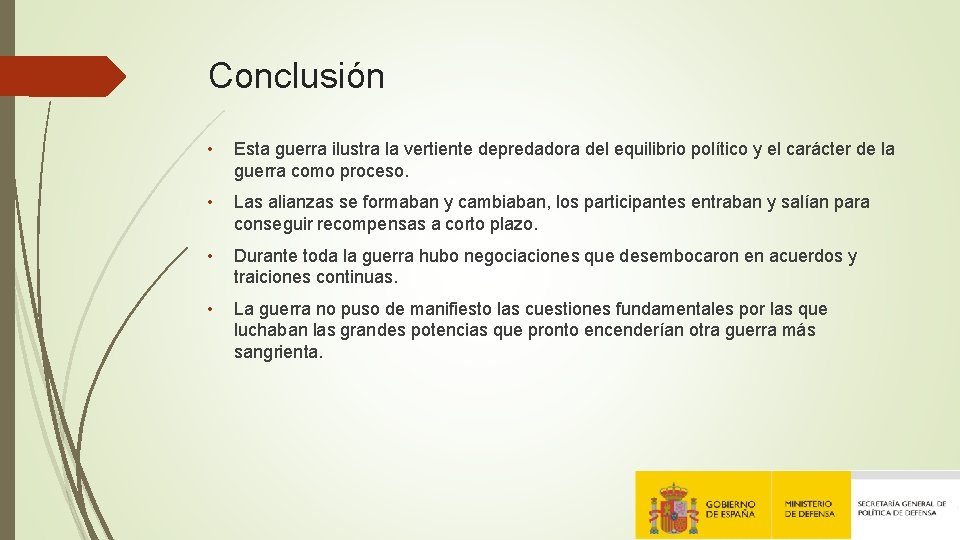 Conclusión

• Esta guerra ilustra la vertiente depredadora del equilibrio político y el carácter de la guerra como proceso.

• Las alianzas se formaban y cambiaban, los participantes entraban y salían para conseguir recompensas a corto plazo.

• Durante toda la guerra hubo negociaciones que desembocaron en acuerdos y traiciones continuas.

• La guerra no puso de manifiesto las cuestiones fundamentales por las que luchaban las grandes potencias que pronto encenderían otra guerra más sangrienta.

GOBIERNO DE ESPAÑA MINISTERIO DE DEFENSA SECRETARÍA GENERAL DE POLÍTICA DE DEFENSA